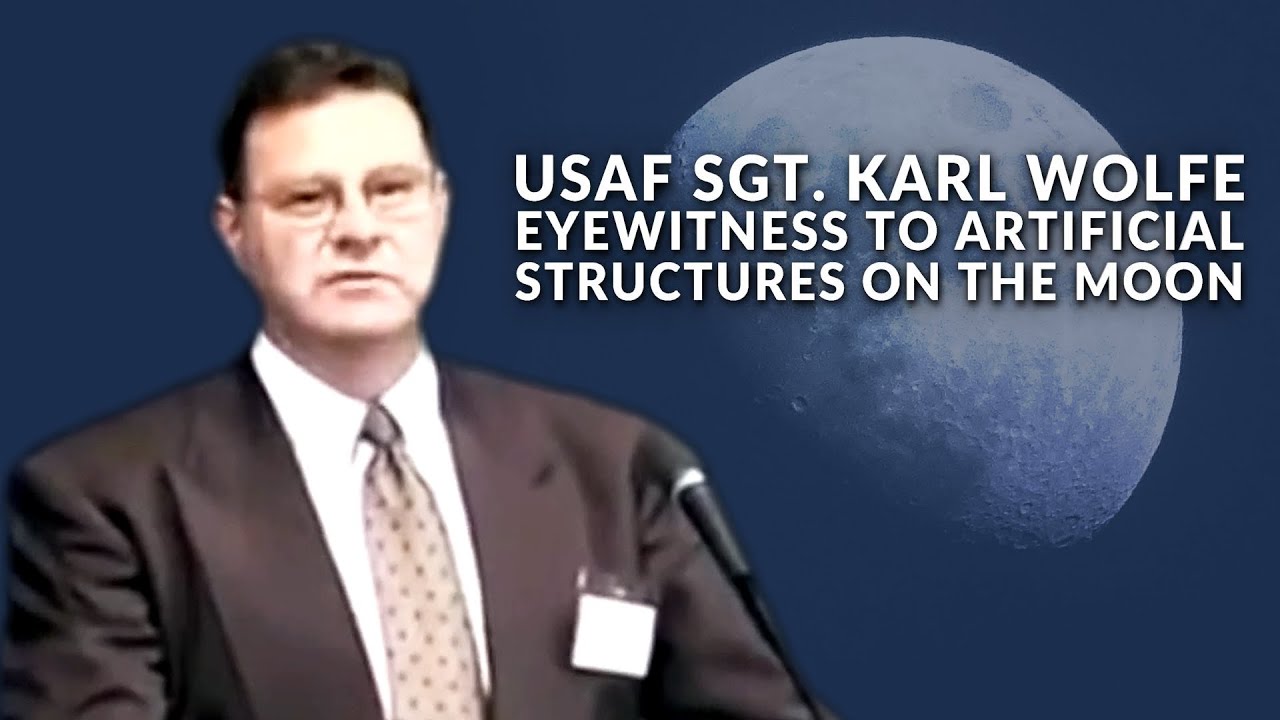 USAF SGT. KARL WOLFE
EYEWITNESS TO ARTIFICIAL
STRUCTURES ON THE MOON